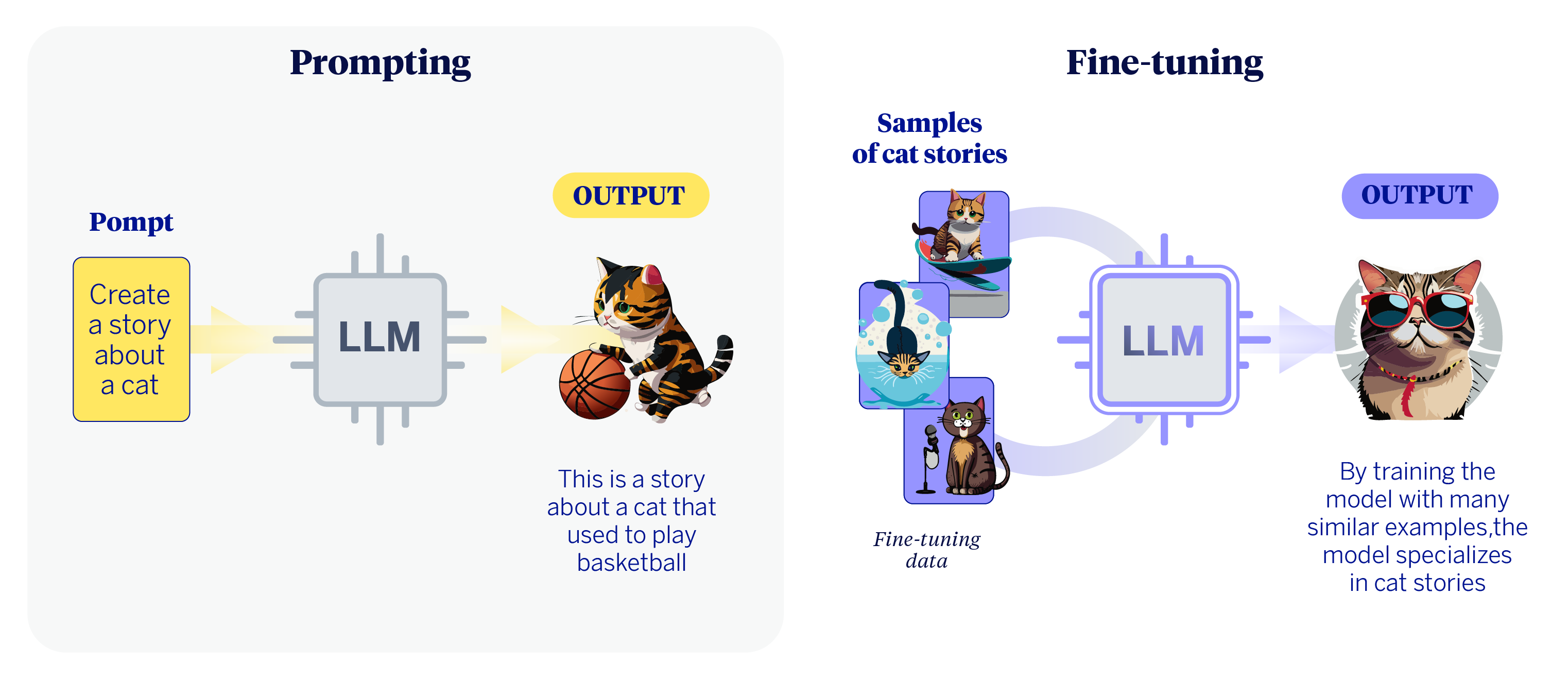 Prompting

Pompt

Create a story about a cat

LLM

OUTPUT

This is a story about a cat that used to play basketball

Fine-tuning

Samples of cat stories

Fine-tuning data

LLM

OUTPUT

By training the model with many similar examples,the model specializes in cat stories